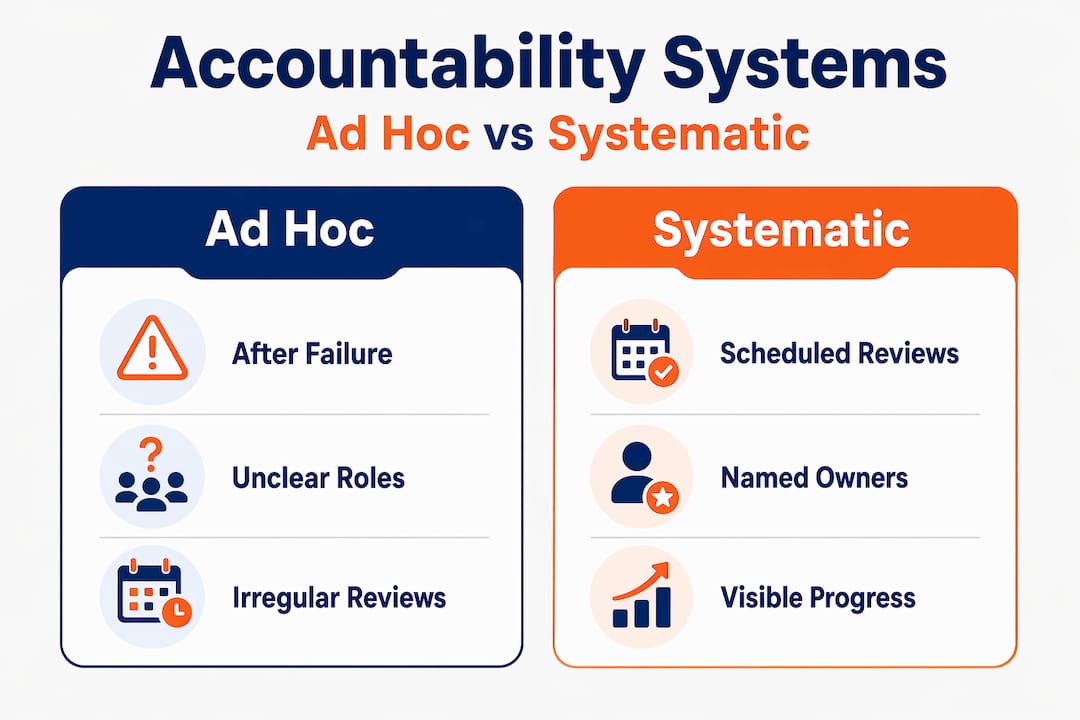 Accountability Systems

Ad Hoc vs Systematic

Ad Hoc

After Failure

Unclear Roles

Irregular Reviews

Systematic

Scheduled Reviews

Named Owners

Visible Progress